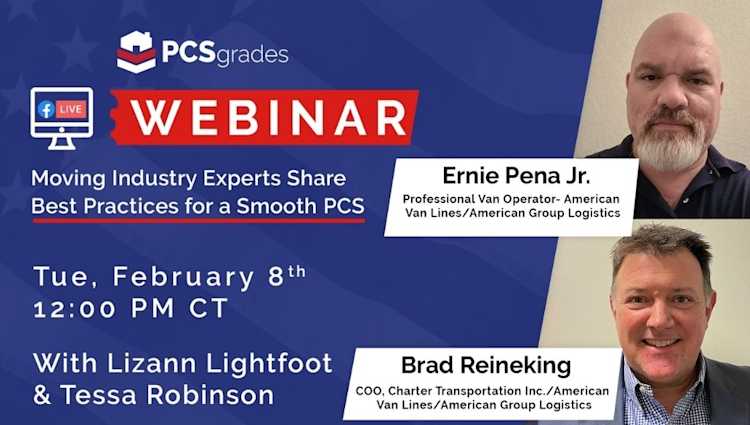 PCSgrades

LIVE

WEBINAR

Moving Industry Experts Share Best Practices for a Smooth PCS

Tue, February 8th
12:00 PM CT

With Lizann Lightfoot & Tessa Robinson

Ernie Pena Jr.
Professional Van Operator- American Van Lines/American Group Logistics

Brad Reineking
COO, Charter Transportation Inc./American Van Lines/American Group Logistics